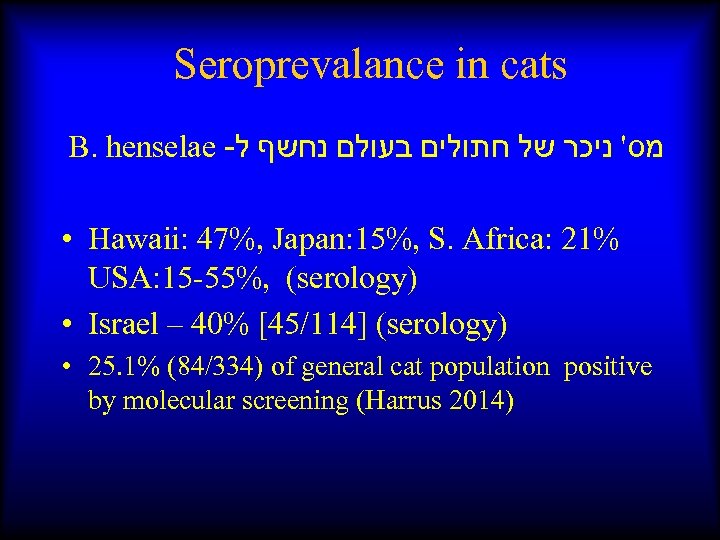 Seroprevalance in cats

מס' ניכר של חתולים בעולם נחשף ל- B. henselae

• Hawaii: 47%, Japan:15%, S. Africa: 21% USA:15-55%, (serology)
• Israel – 40% [45/114] (serology)
• 25.1% (84/334) of general cat population positive by molecular screening (Harrus 2014)